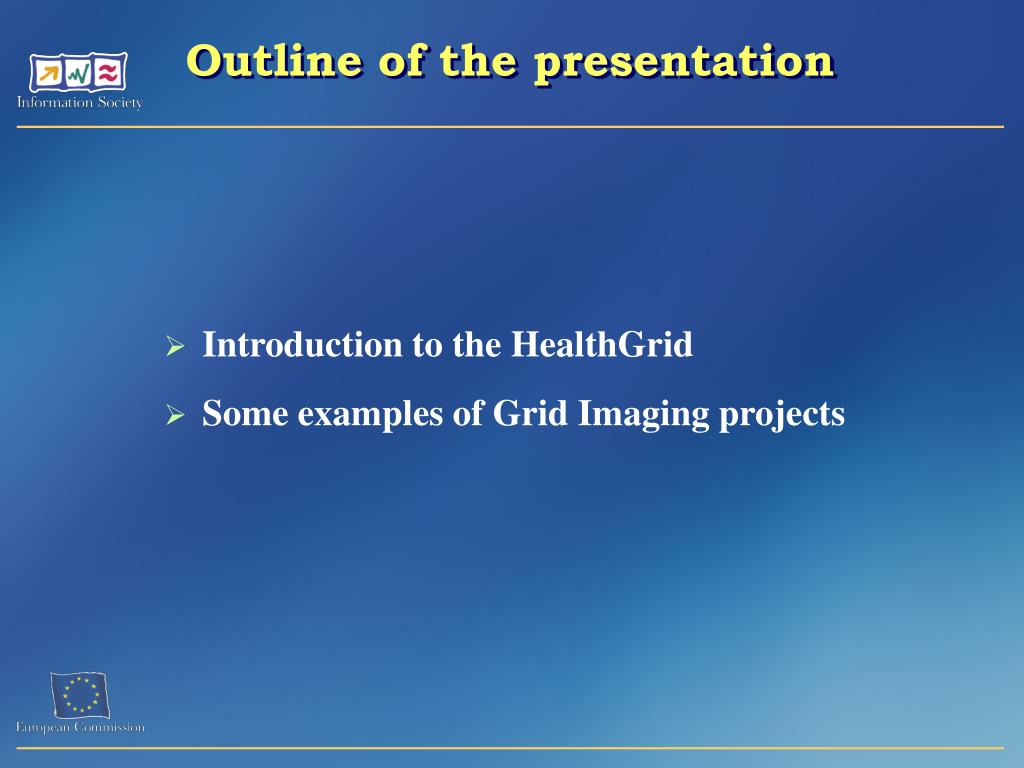 Information Society

Outline of the presentation

➢ Introduction to the HealthGrid

➢ Some examples of Grid Imaging projects

European Commission